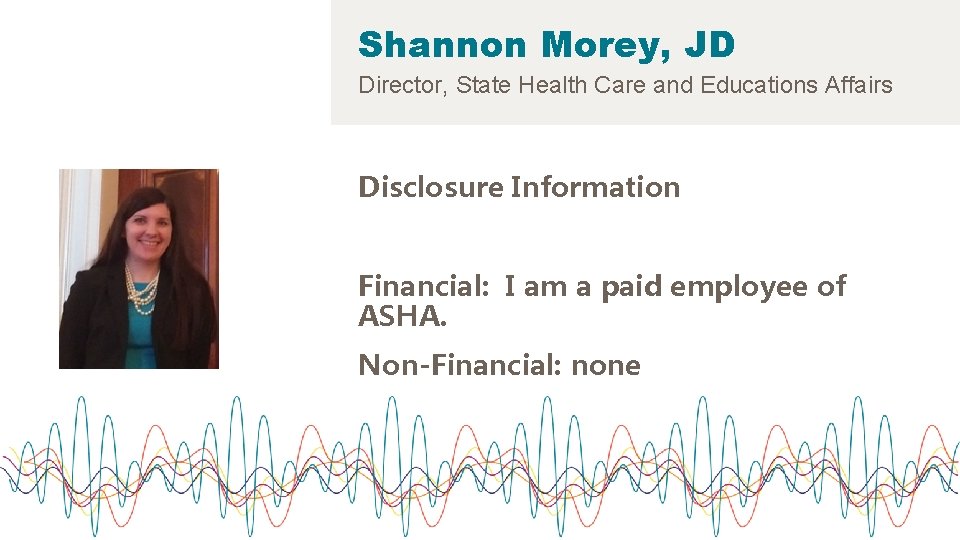 Shannon Morey, JD
Director, State Health Care and Educations Affairs

Disclosure Information

Financial: I am a paid employee of ASHA.

Non-Financial: none